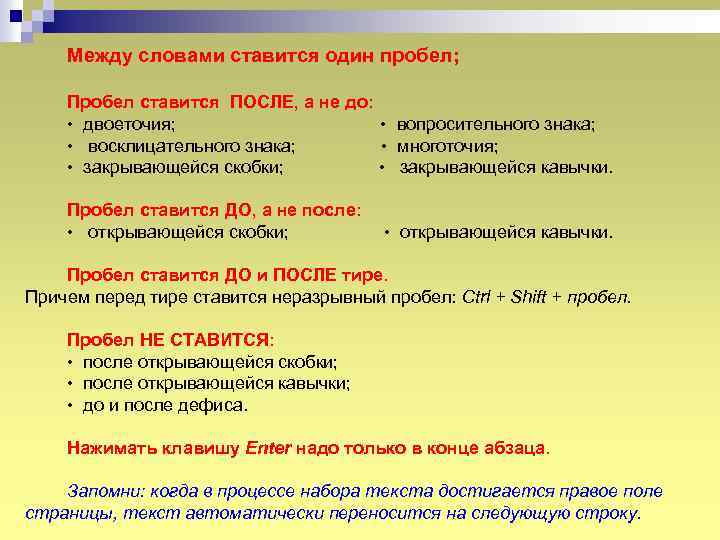 Между словами ставится один пробел;

Пробел ставится ПОСЛЕ, а не до:
• двоеточия;
• восклицательного знака;
• закрывающейся скобки;

• вопросительного знака;
• многоточия;
• закрывающейся кавычки.

Пробел ставится ДО, а не после:
• открывающейся скобки;

• открывающейся кавычки.

Пробел ставится ДО и ПОСЛЕ тире.
Причем перед тире ставится неразрывный пробел: Ctrl + Shift + пробел.

Пробел НЕ СТАВИТСЯ:
• после открывающейся скобки;
• после открывающейся кавычки;
• до и после дефиса.

Нажимать клавишу Enter надо только в конце абзаца.

Запомни: когда в процессе набора текста достигается правое поле страницы, текст автоматически переносится на следующую строку.